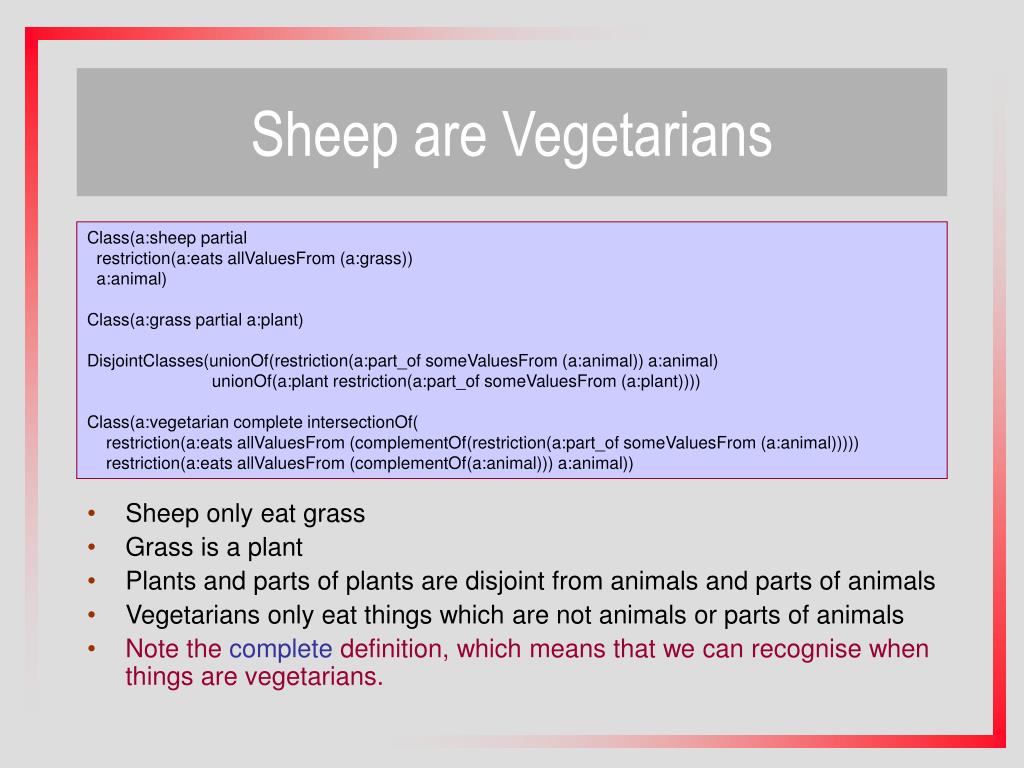 Sheep are Vegetarians

Class(a:sheep partial
restriction(a:eats allValuesFrom (a:grass))
a:animal)

Class(a:grass partial a:plant)

DisjointClasses(unionOf(restriction(a:part_of someValuesFrom (a:animal)) a:animal)
unionOf(a:plant restriction(a:part_of someValuesFrom (a:plant))))

Class(a:vegetarian complete intersectionOf(
restriction(a:eats allValuesFrom (complementOf(restriction(a:part_of someValuesFrom (a:animal)))))
restriction(a:eats allValuesFrom (complementOf(a:animal))) a:animal))

• Sheep only eat grass
• Grass is a plant
• Plants and parts of plants are disjoint from animals and parts of animals
• Vegetarians only eat things which are not animals or parts of animals
• Note the complete definition, which means that we can recognise when things are vegetarians.